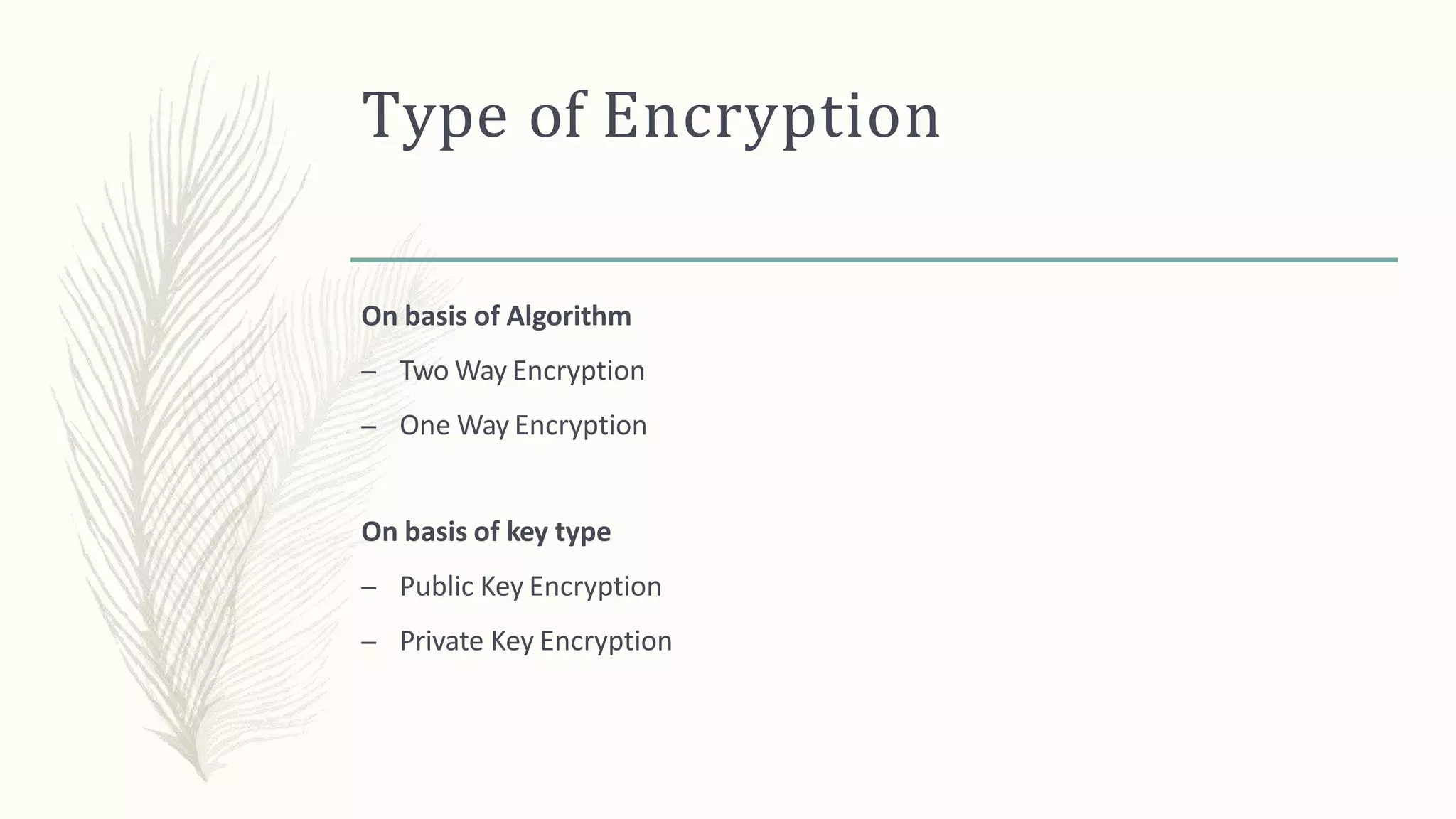 Type of Encryption

On basis of Algorithm

– Two Way Encryption

– One Way Encryption

On basis of key type

– Public Key Encryption

– Private Key Encryption